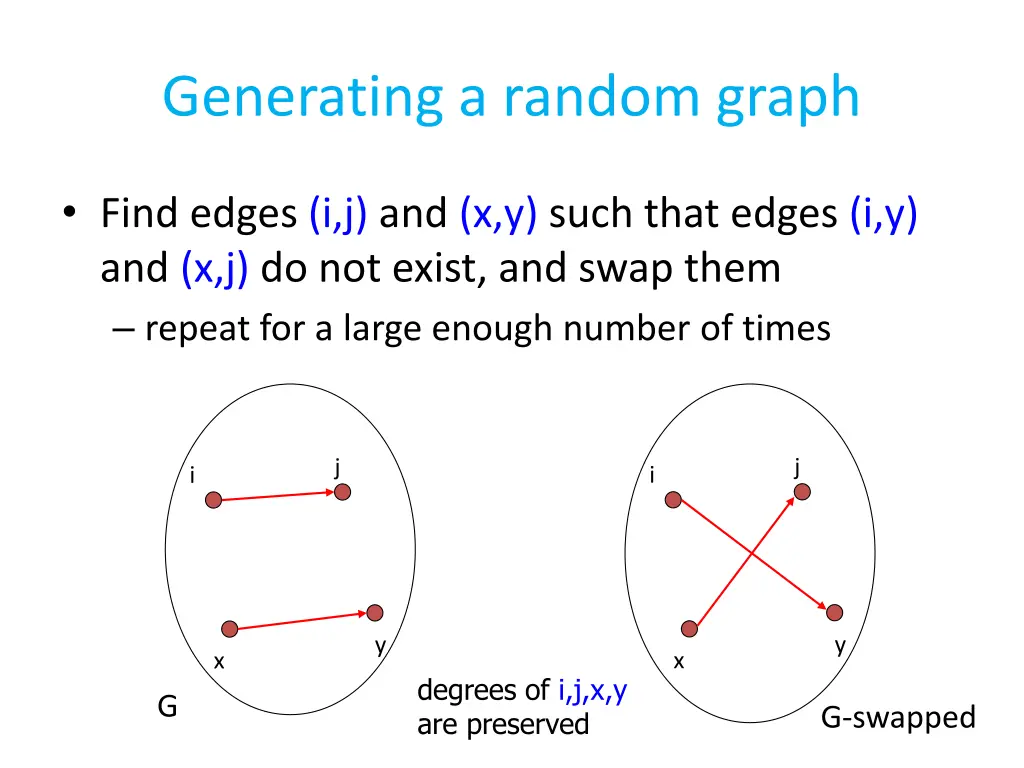 Generating a random graph

• Find edges (i,j) and (x,y) such that edges (i,y) and (x,j) do not exist, and swap them
– repeat for a large enough number of times

i
j
x
y
G

degrees of i,j,x,y
are preserved

i
j
x
y
G-swapped